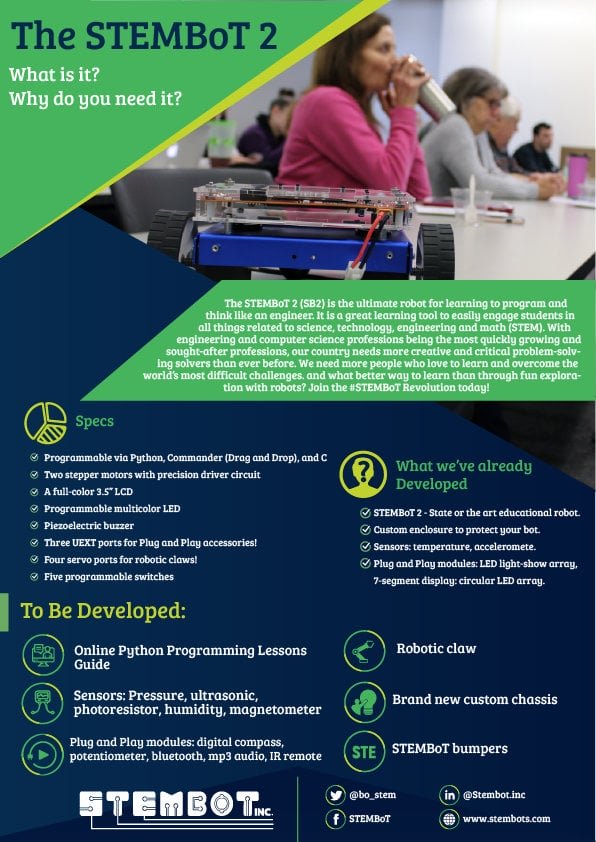 The STEMBoT 2

What is it?
Why do you need it?

The STEMBoT 2 (SB2) is the ultimate robot for learning to program and think like an engineer. It is a great learning tool to easily engage students in all things related to science, technology, engineering and math (STEM). With engineering and computer science professions being the most quickly growing and sought-after professions, our country needs more creative and critical problem-solving solvers than ever before. We need more people who love to learn and overcome the world's most difficult challenges. and what better way to learn than through fun exploration with robots? Join the #STEMBoT Revolution today!

Specs

Programmable via Python, Commander (Drag and Drop), and C
Two stepper motors with precision driver circuit
A full-color 3.5" LCD
Programmable multicolor LED
Piezoelectric buzzer
Three UEXT ports for Plug and Play accessories!
Four servo ports for robotic claws!
Five programmable switches

What we've already Developed

STEMBoT 2 - State or the art educational robot.
Custom enclosure to protect your bot.
Sensors: temperature, acceleromete.
Plug and Play modules: LED light-show array, 7-segment display: circular LED array.

To Be Developed:

Online Python Programming Lessons Guide
Sensors: Pressure, ultrasonic, photoresistor, humidity, magnetometer
Plug and Play modules: digital compass, potentiometer, bluetooth, mp3 audio, IR remote
Robotic claw
Brand new custom chassis
STE
STEMBoT bumpers

STEMBOT INC.
@bo_stem
STEMBoT
@Stembot.inc
www.stembots.com